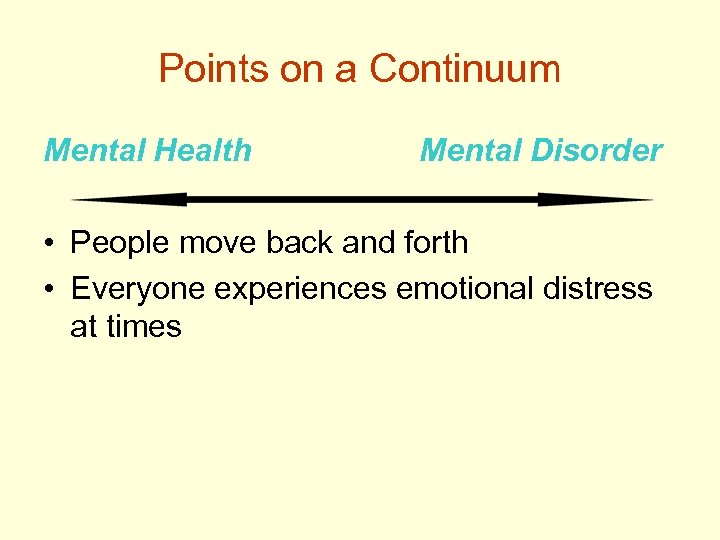 Points on a Continuum

Mental Health

Mental Disorder

• People move back and forth
• Everyone experiences emotional distress at times